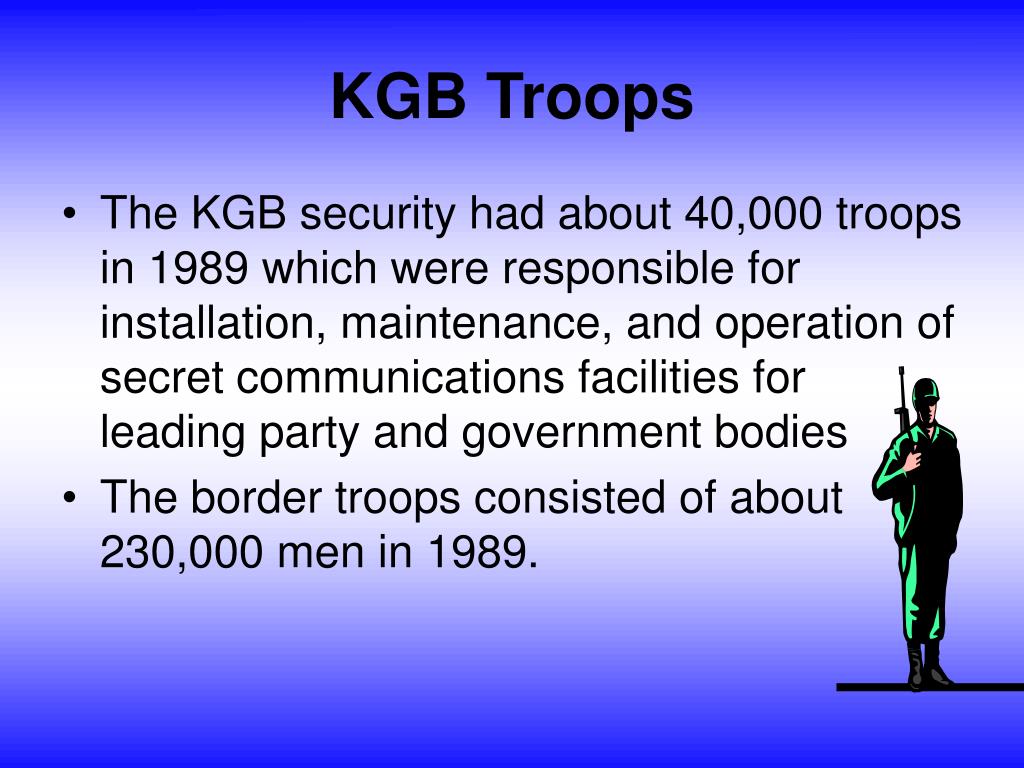 KGB Troops

• The KGB security had about 40,000 troops in 1989 which were responsible for installation, maintenance, and operation of secret communications facilities for leading party and government bodies
• The border troops consisted of about 230,000 men in 1989.